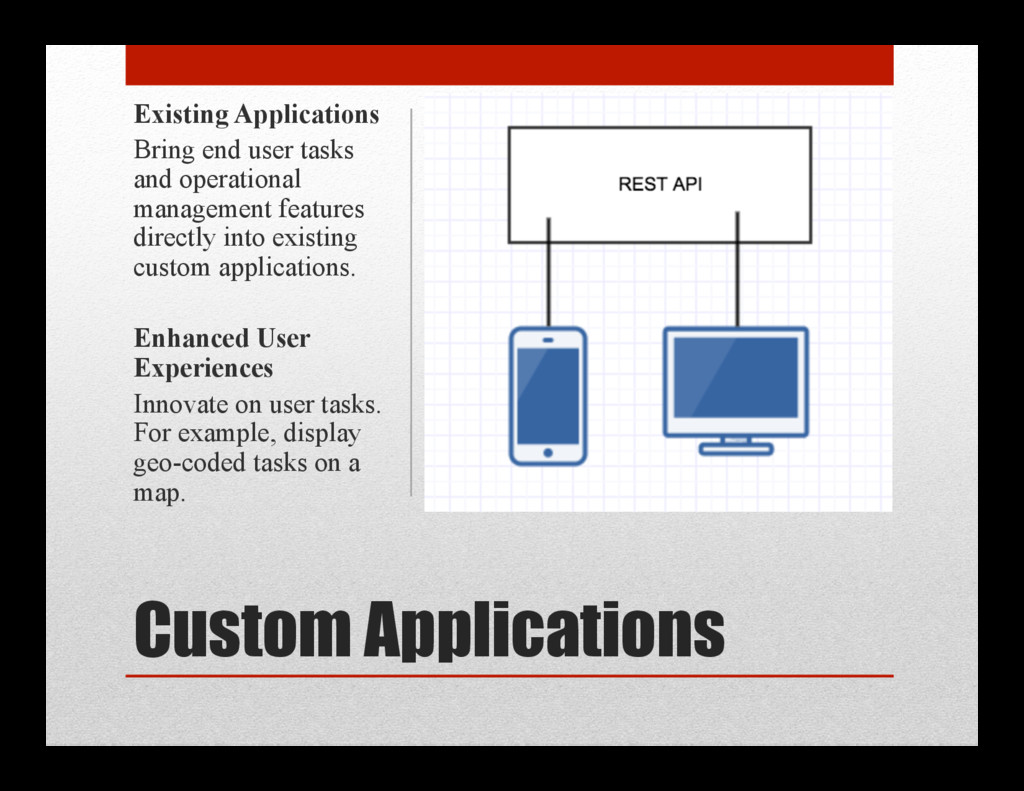 Existing Applications

Bring end user tasks and operational management features directly into existing custom applications.

Enhanced User Experiences

Innovate on user tasks. For example, display geo-coded tasks on a map.

REST API

Custom Applications